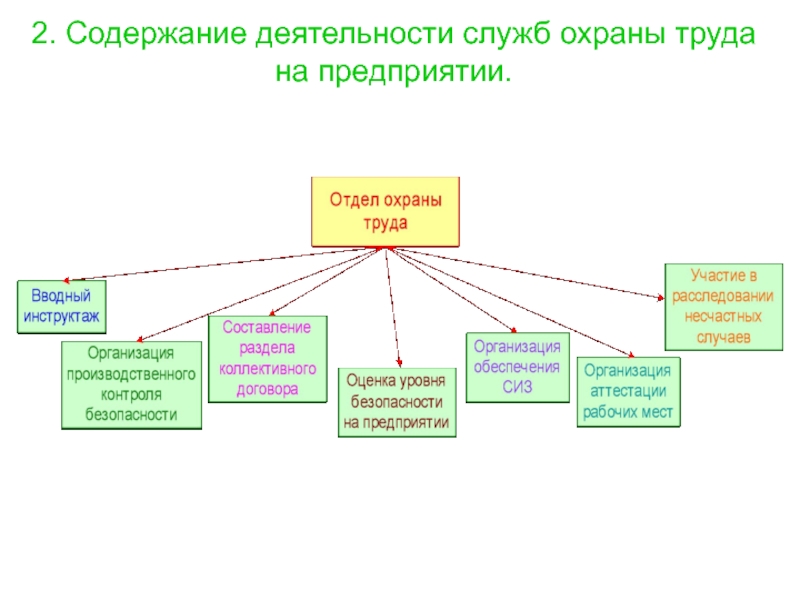 2. Содержание деятельности служб охраны труда на предприятии.

Отдел охраны труда

Вводный инструктаж

Организация производственного контроля безопасности

Составление раздела коллективного договора

Оценка уровня безопасности на предприятии

Организация обеспечения СИЗ

Организация аттестации рабочих мест

Участие в расследовании несчастных случаев